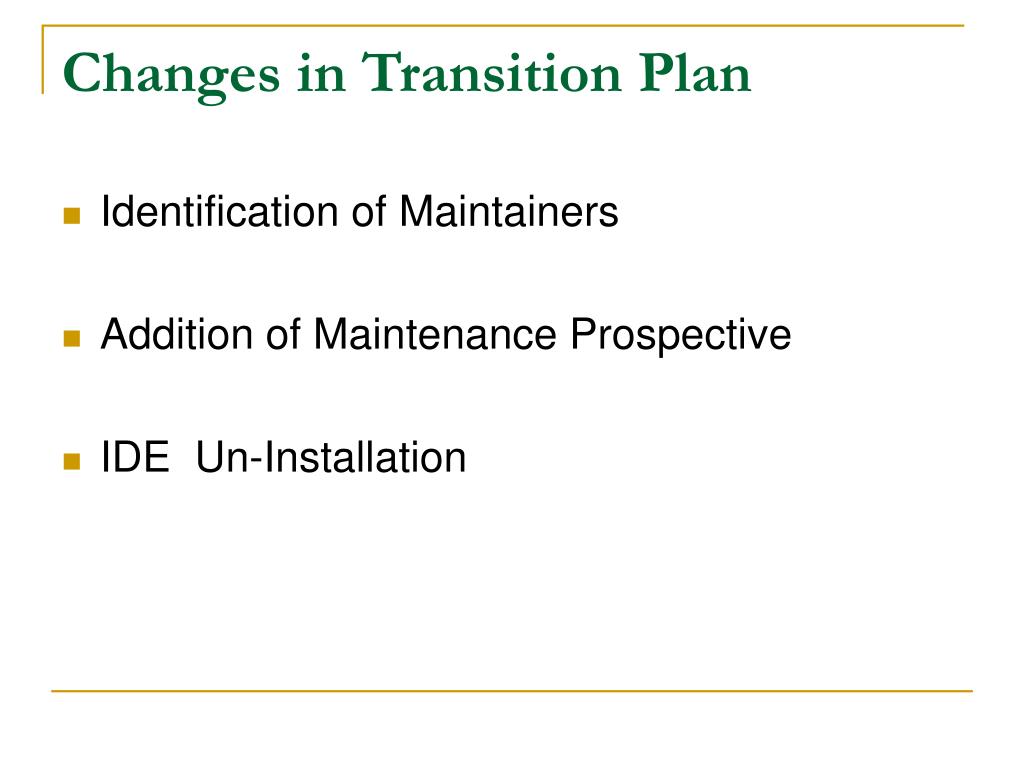 Changes in Transition Plan

- Identification of Maintainers
- Addition of Maintenance Prospective
- IDE Un-Installation